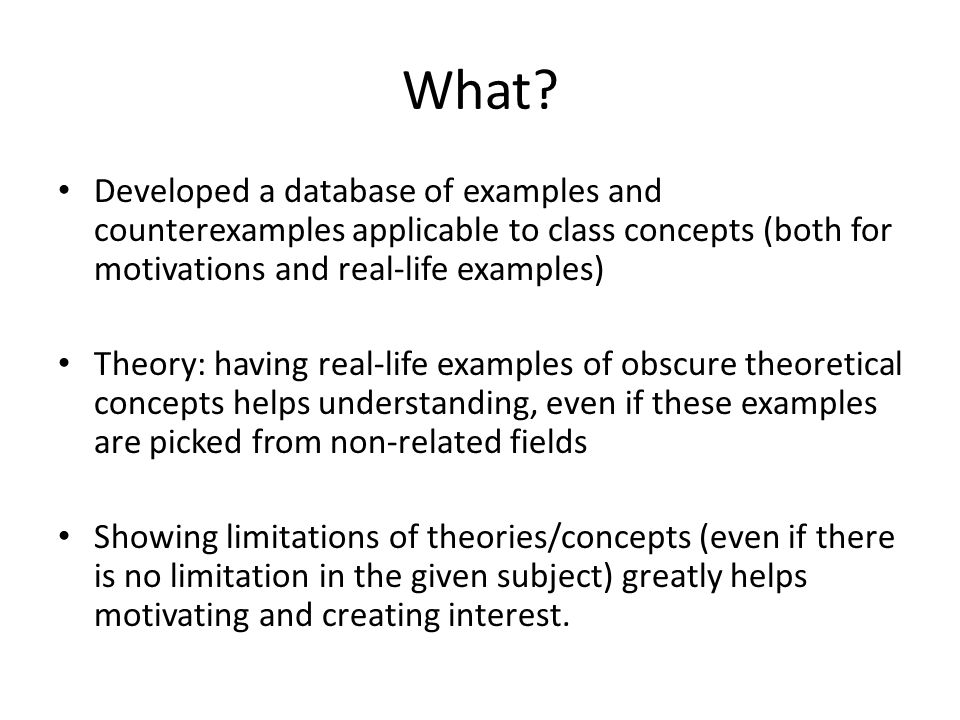 What?

• Developed a database of examples and counterexamples applicable to class concepts (both for motivations and real-life examples)

• Theory: having real-life examples of obscure theoretical concepts helps understanding, even if these examples are picked from non-related fields

• Showing limitations of theories/concepts (even if there is no limitation in the given subject) greatly helps motivating and creating interest.